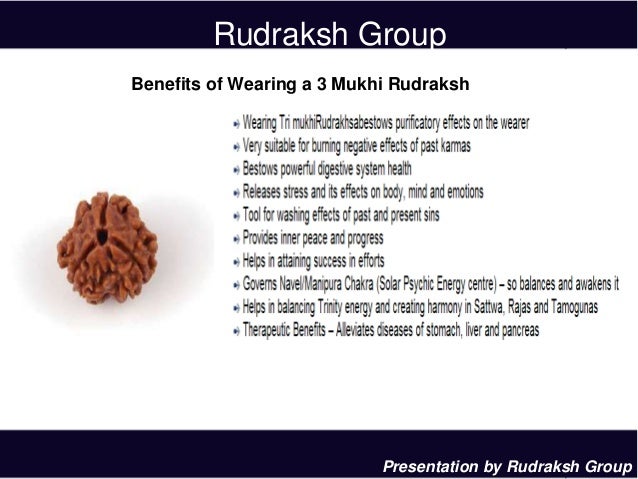 Rudraksh Group

Benefits of Wearing a 3 Mukhi Rudraksh

- Wearing Tri mukhiRudrakhsabestows purificatory effects on the wearer
- Very suitable for burning negative effects of past karmas
- Bestows powerful digestive system health
- Releases stress and its effects on body, mind and emotions
- Tool for washing effects of past and present sins
- Provides inner peace and progress
- Helps in attaining success in efforts
- Governs Navel/Manipura Chakra (Solar Psychic Energy centre) – so balances and awakens it
- Helps in balancing Trinity energy and creating harmony in Sattwa, Rajas and Tamogunas
- Therapeutic Benefits – Alleviates diseases of stomach, liver and pancreas

Presentation by Rudraksh Group